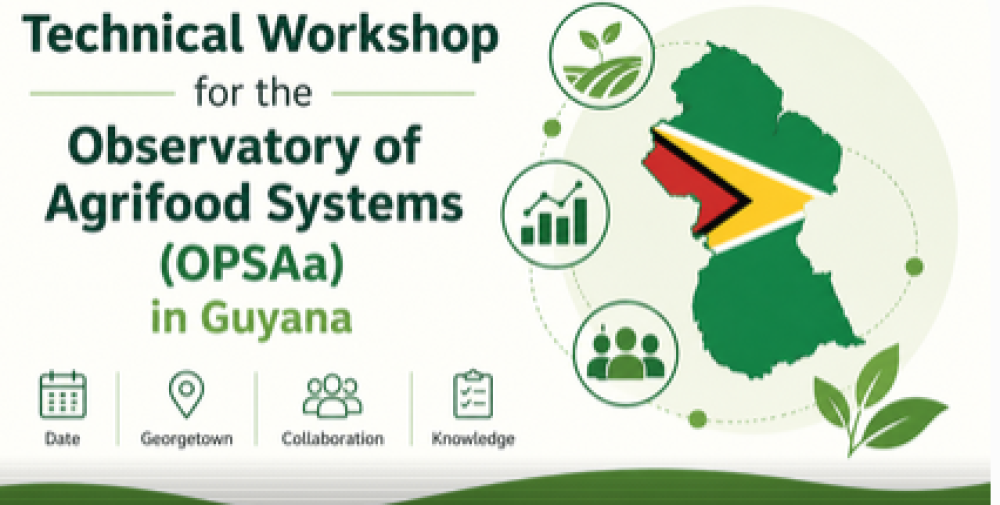 Technical Workshop
for the
Observatory of Agrifood Systems (OPSAa) in Guyana

Date

Georgetown

Collaboration

Knowledge